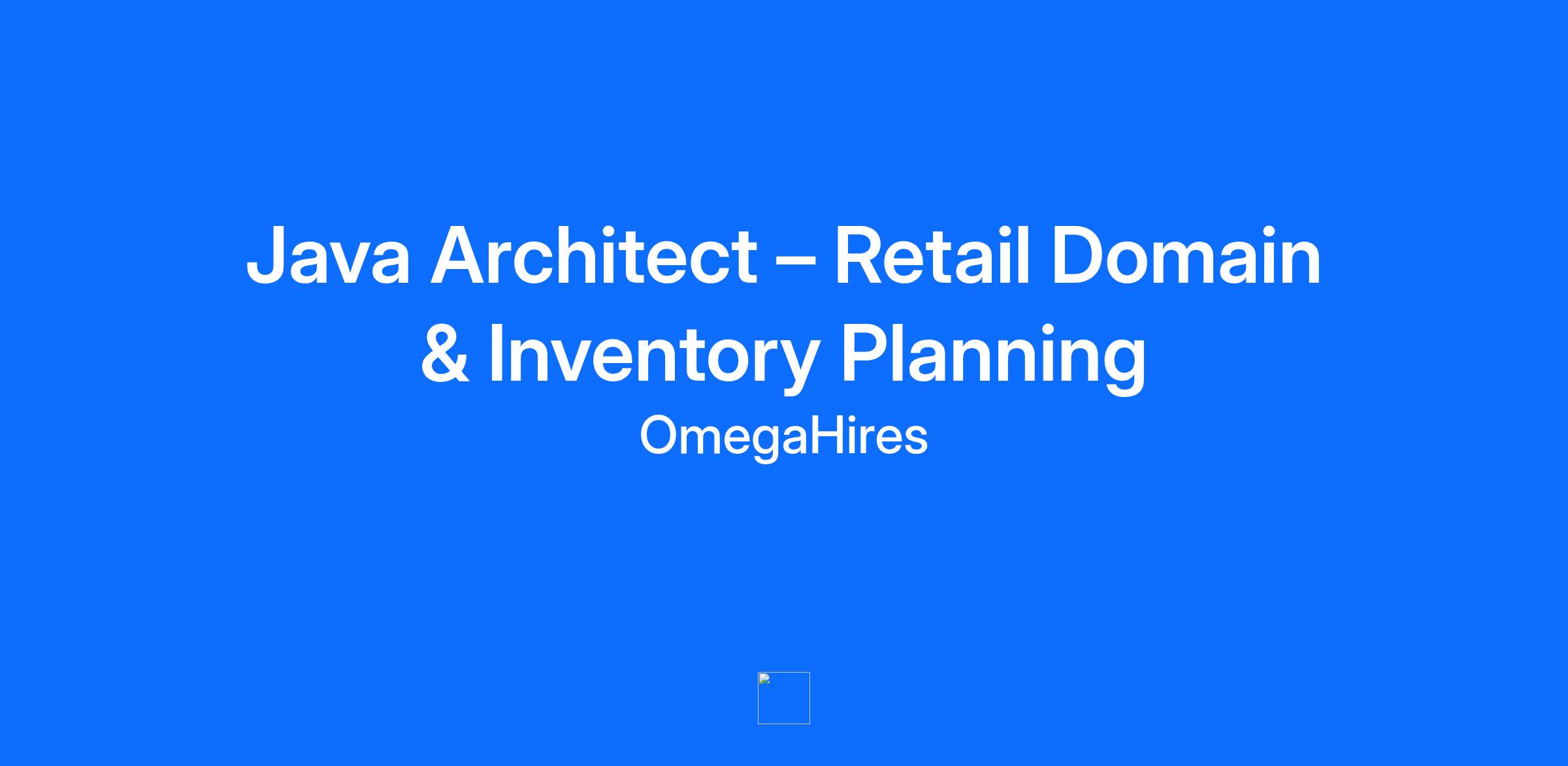 Java Architect – Retail Domain & Inventory Planning

OmegaHires